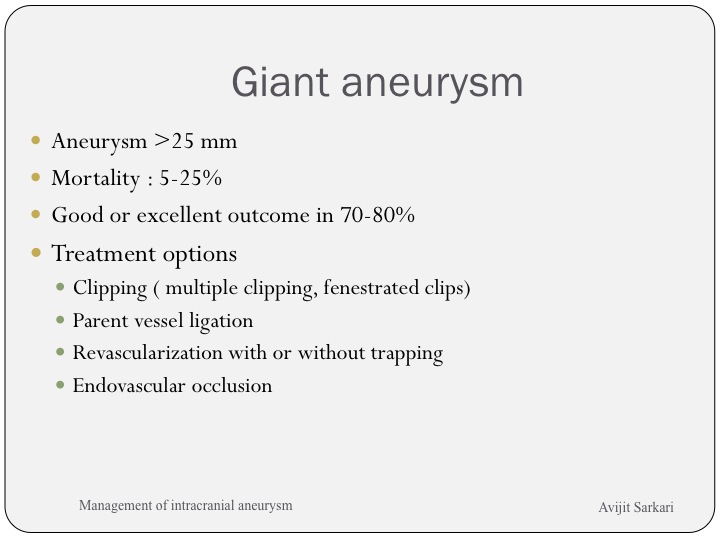 Giant aneurysm

- Aneurysm >25 mm
- Mortality : 5-25%
- Good or excellent outcome in 70-80%
- Treatment options
  - Clipping ( multiple clipping, fenestrated clips)
  - Parent vessel ligation
  - Revascularization with or without trapping
  - Endovascular occlusion

Management of intracranial aneurysm

Avijit Sarkari